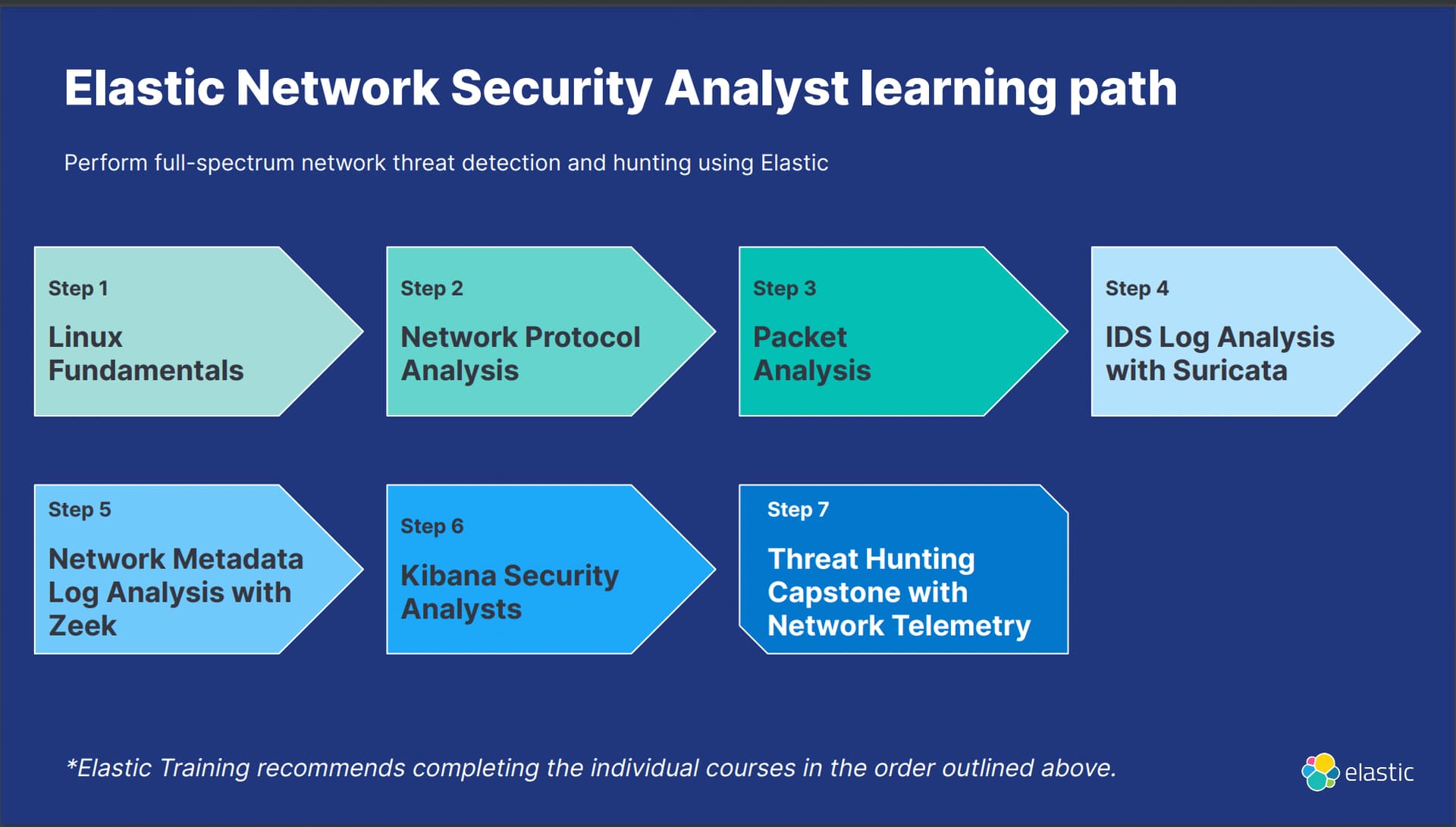 Elastic Network Security Analyst learning path

Perform full-spectrum network threat detection and hunting using Elastic

Step 1
Linux Fundamentals

Step 2
Network Protocol Analysis

Step 3
Packet Analysis

Step 4
IDS Log Analysis with Suricata

Step 5
Network Metadata Log Analysis with Zeek

Step 6
Kibana Security Analysts

Step 7
Threat Hunting Capstone with Network Telemetry

*Elastic Training recommends completing the individual courses in the order outlined above.

elastic